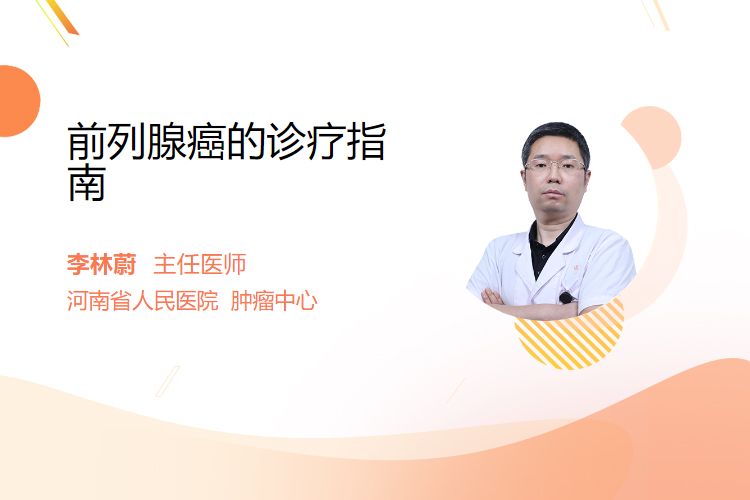 前列腺癌的诊疗指南

李林蔚 主任医师
河南省人民医院 肿瘤中心